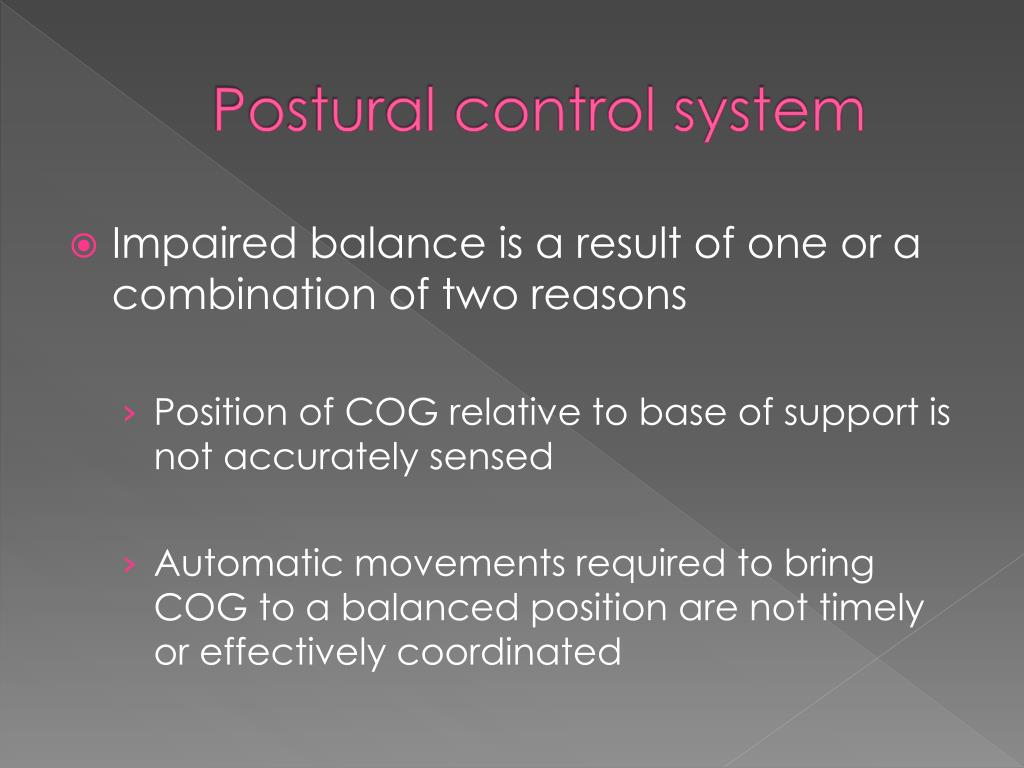 Postural control system

Impaired balance is a result of one or a combination of two reasons

› Position of COG relative to base of support is not accurately sensed

› Automatic movements required to bring COG to a balanced position are not timely or effectively coordinated